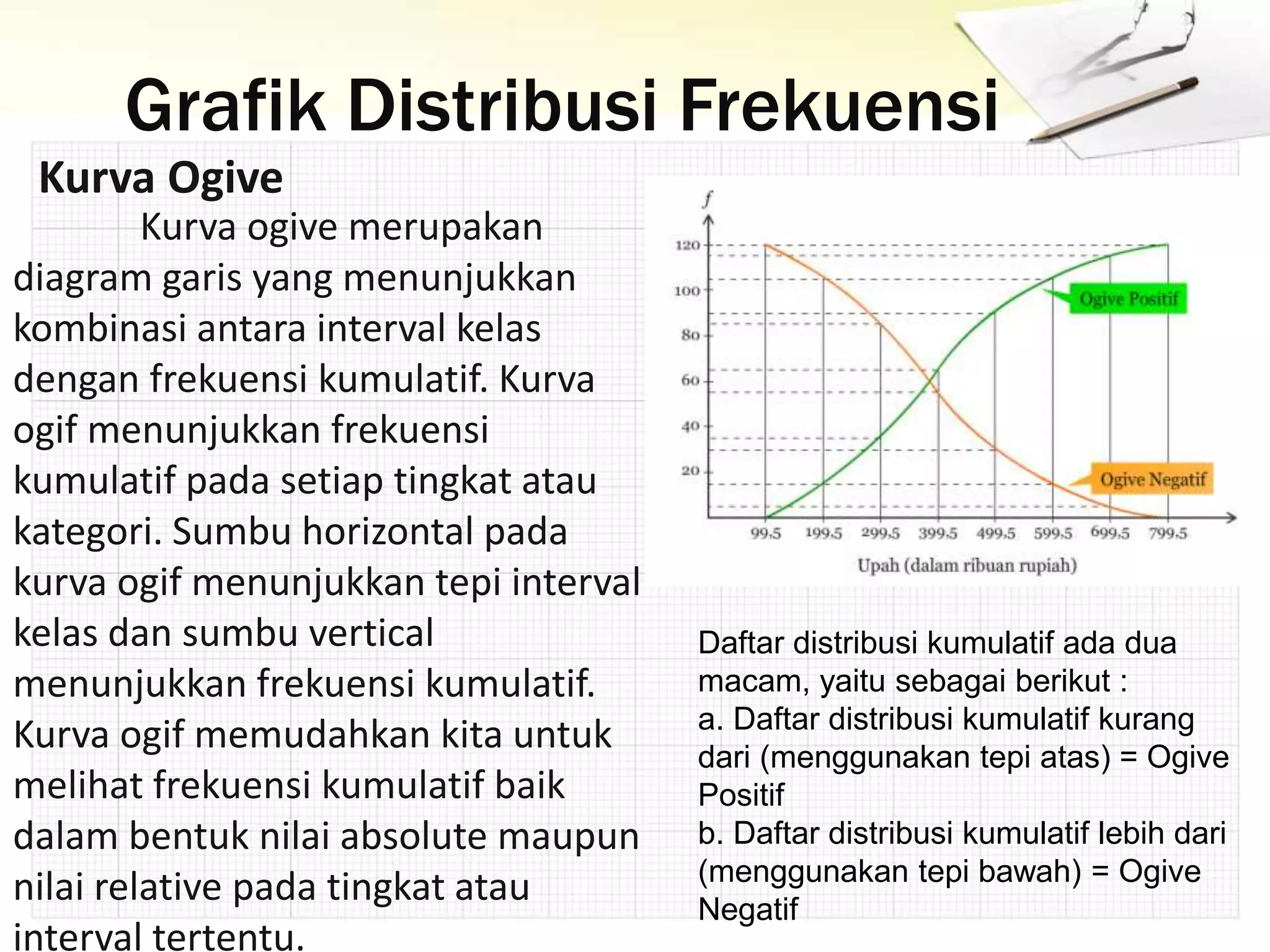 Grafik Distribusi Frekuensi

Kurva Ogive

Kurva ogive merupakan diagram garis yang menunjukkan kombinasi antara interval kelas dengan frekuensi kumulatif. Kurva ogif menunjukkan frekuensi kumulatif pada setiap tingkat atau kategori. Sumbu horizontal pada kurva ogif menunjukkan tepi interval kelas dan sumbu vertical menunjukkan frekuensi kumulatif. Kurva ogif memudahkan kita untuk melihat frekuensi kumulatif baik dalam bentuk nilai absolute maupun nilai relative pada tingkat atau interval tertentu.

$f$
120
100
80
60
40
20
Ogive Positif
Ogive Negatif
99.5 199.5 299.5 399.5 499.5 599.5 699.5 799.5
Upah (dalam ribuan rupiah)

Daftar distribusi kumulatif ada dua macam, yaitu sebagai berikut :
a. Daftar distribusi kumulatif kurang dari (menggunakan tepi atas) = Ogive Positif
b. Daftar distribusi kumulatif lebih dari (menggunakan tepi bawah) = Ogive Negatif